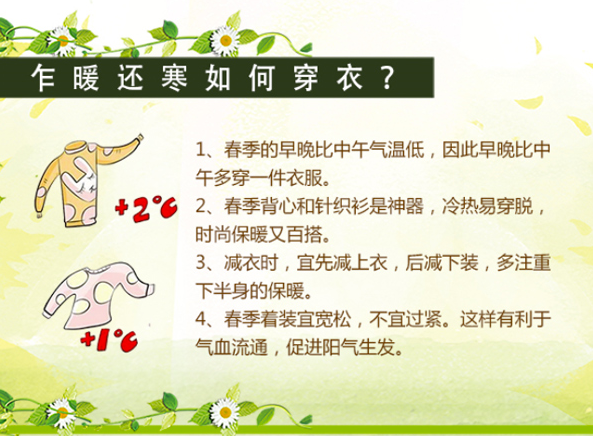 乍暖还寒如何穿衣？

+2°C

+1°C

1、春季的早晚比中午气温低，因此早晚比中午多穿一件衣服。

2、春季背心和针织衫是神器，冷热易穿脱，时尚保暖又百搭。

3、减衣时，宜先减上衣，后减下装，多注重下半身的保暖。

4、春季着装宜宽松，不宜过紧。这样有利于气血流通，促进阳气生发。